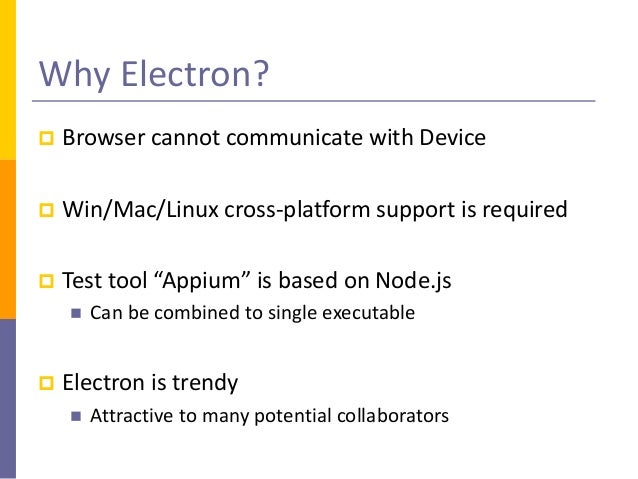 Why Electron?

Browser cannot communicate with Device

Win/Mac/Linux cross-platform support is required

Test tool “Appium” is based on Node.js

Can be combined to single executable

Electron is trendy

Attractive to many potential collaborators